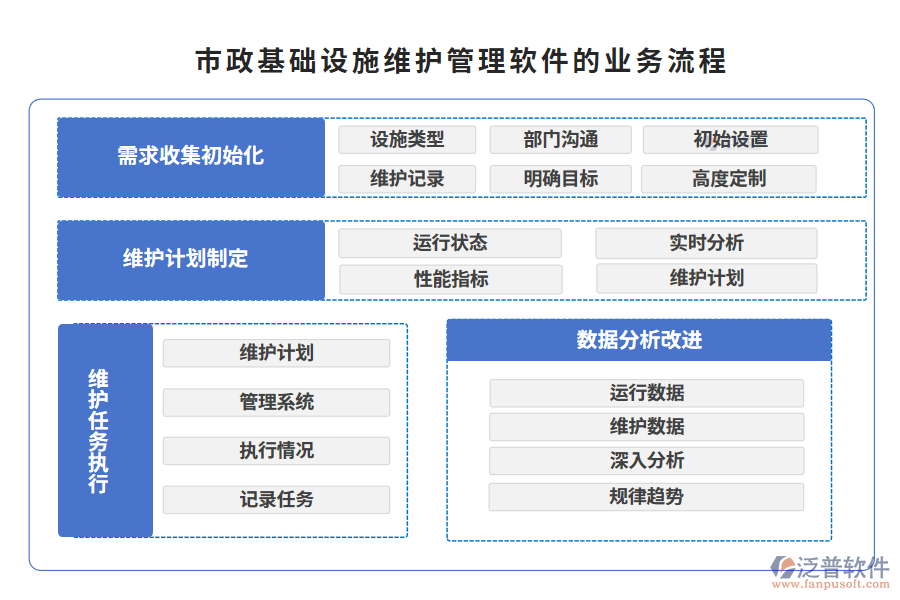 市政基础设施维护管理软件的业务流程

需求收集初始化

设施类型
部门沟通
初始设置
维护记录
明确目标
高度定制

维护计划制定

运行状态
实时分析
性能指标
维护计划

维护任务执行

维护计划
管理系统
执行情况
记录任务

数据分析改进

运行数据
维护数据
深入分析
规律趋势

泛普软件
www.fanpusoft.com